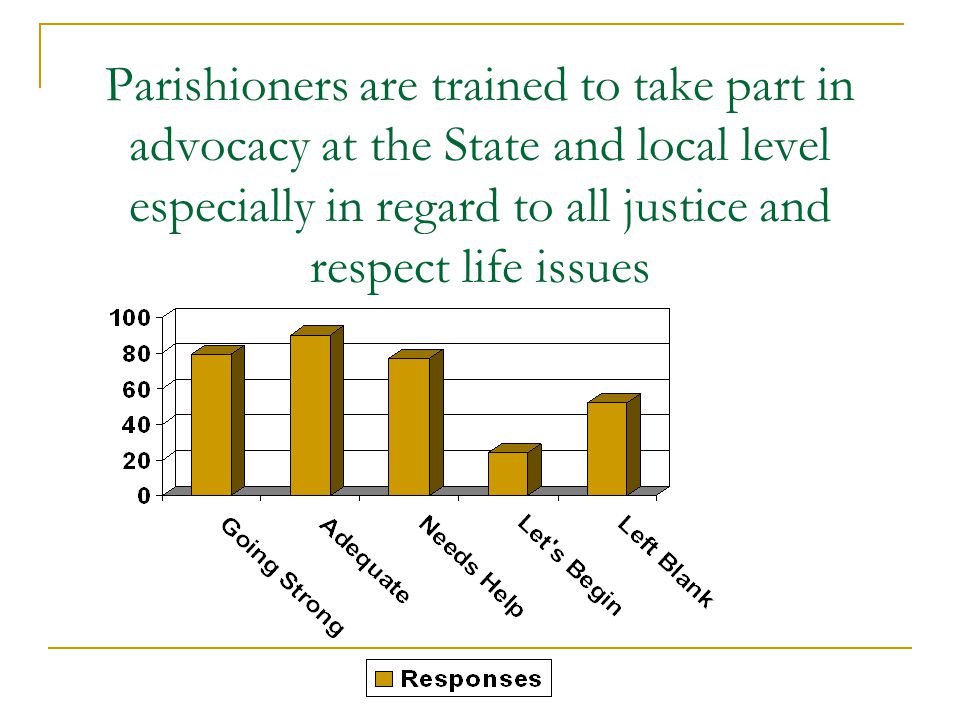 Parishioners are trained to take part in advocacy at the State and local level especially in regard to all justice and respect life issues

100
80
60
40
20
0

Going Strong
Adequate
Needs Help
Let's Begin
Left Blank

Responses